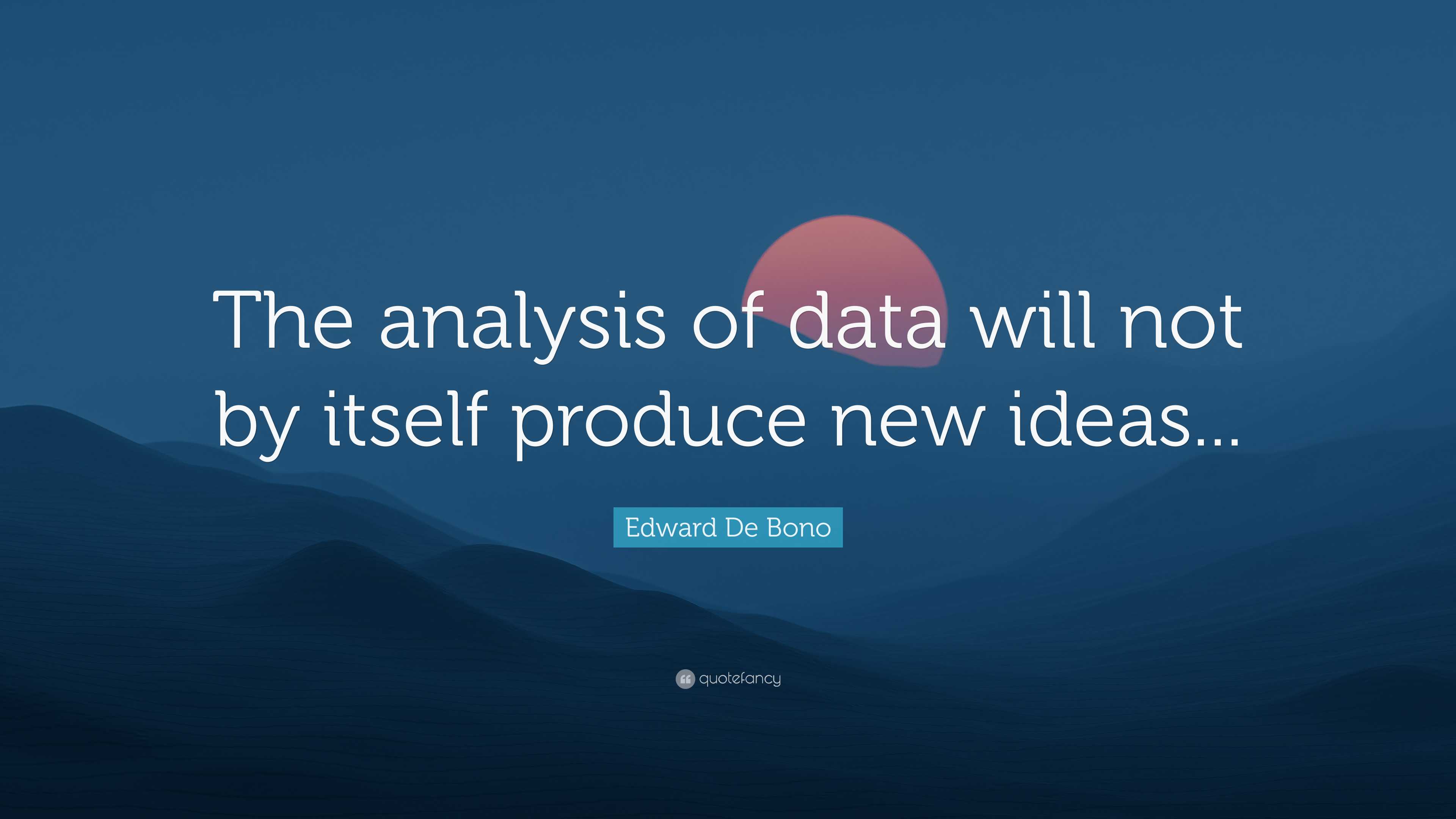 The analysis of data will not by itself produce new ideas...

Edward De Bono

quotefancy